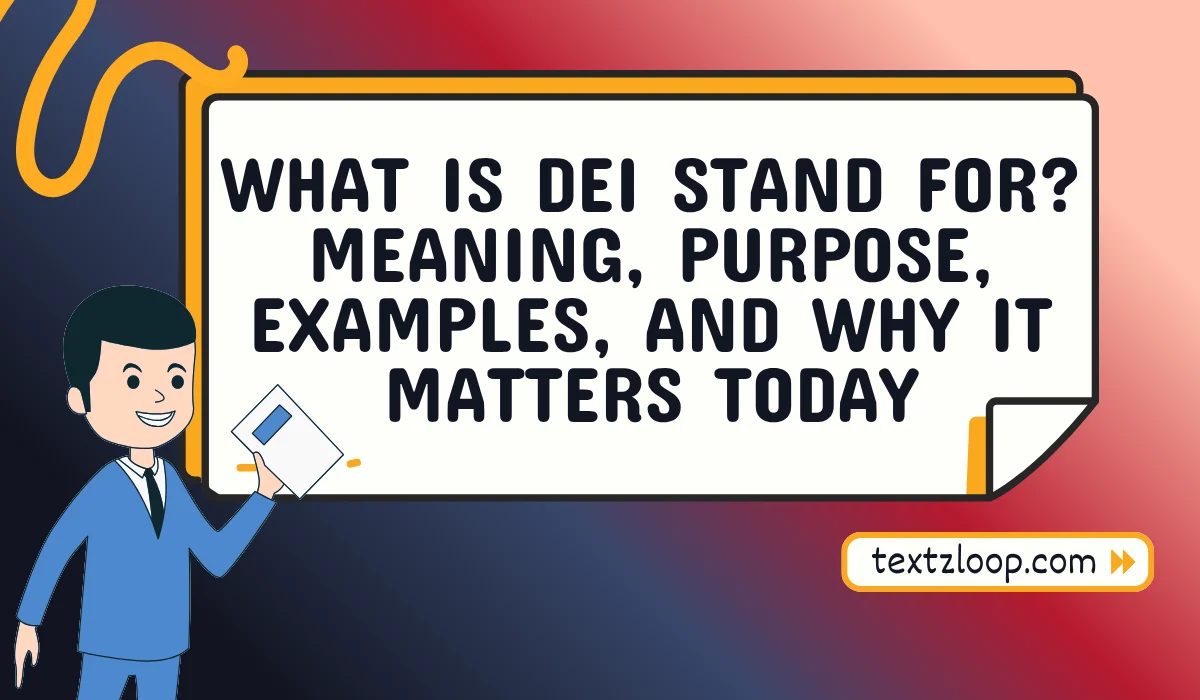 WHAT IS DEI STAND FOR? MEANING, PURPOSE, EXAMPLES, AND WHY IT MATTERS TODAY

textzloop.com